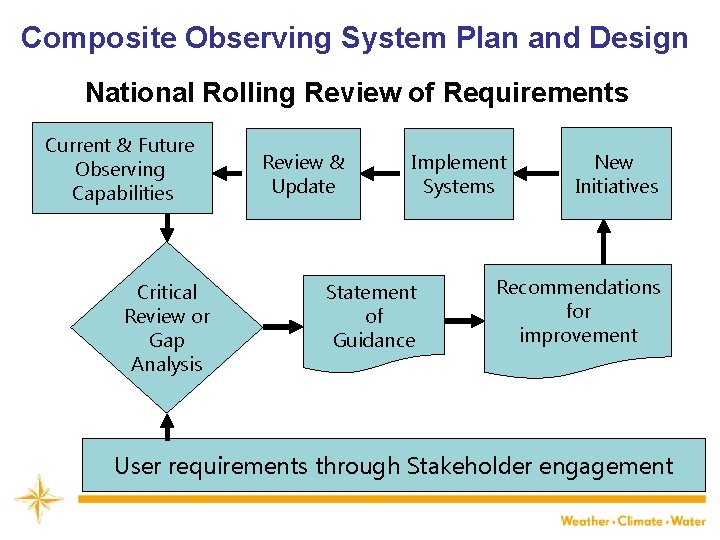 Composite Observing System Plan and Design

National Rolling Review of Requirements

Current & Future Observing Capabilities

Review & Update

Implement Systems

New Initiatives

Critical Review or Gap Analysis

Statement of Guidance

Recommendations for improvement

User requirements through Stakeholder engagement

Weather • Climate • Water